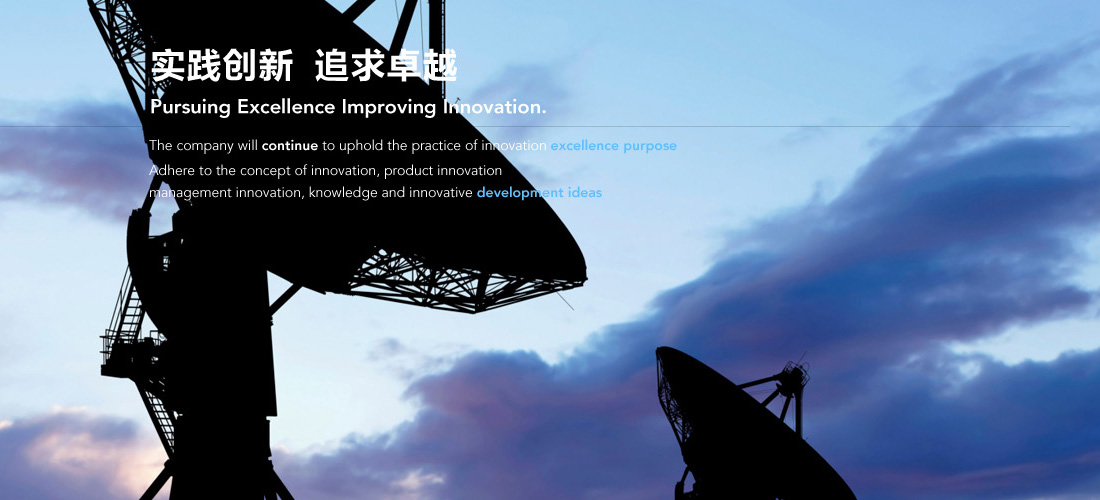 实践创新 追求卓越

Pursuing Excellence Improving Innovation.

The company will continue to uphold the practice of innovation excellence purpose
Adhere to the concept of innovation, product innovation
management innovation, knowledge and innovative development ideas